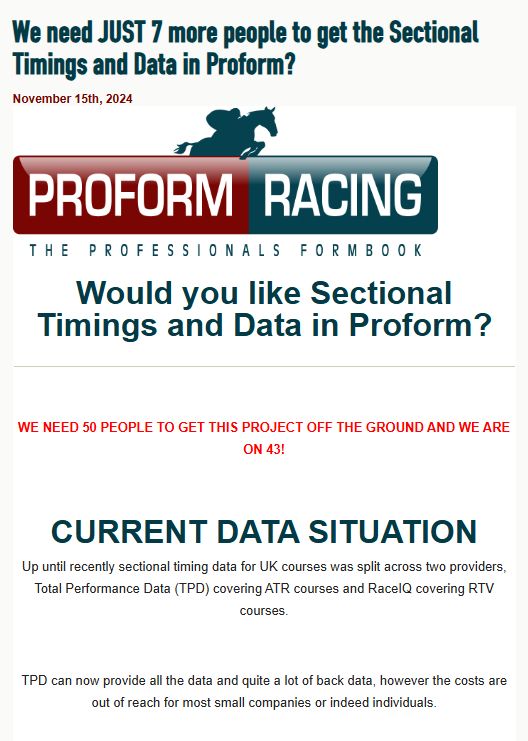 We need JUST 7 more people to get the Sectional Timings and Data in Proform?

November 15th, 2024

PROFORM RACING

THE PROFESSIONALS FORMBOOK

Would you like Sectional Timings and Data in Proform?

WE NEED 50 PEOPLE TO GET THIS PROJECT OFF THE GROUND AND WE ARE ON 43!

CURRENT DATA SITUATION

Up until recently sectional timing data for UK courses was split across two providers, Total Performance Data (TPD) covering ATR courses and RaceIQ covering RTV courses.

TPD can now provide all the data and quite a lot of back data, however the costs are out of reach for most small companies or indeed individuals.